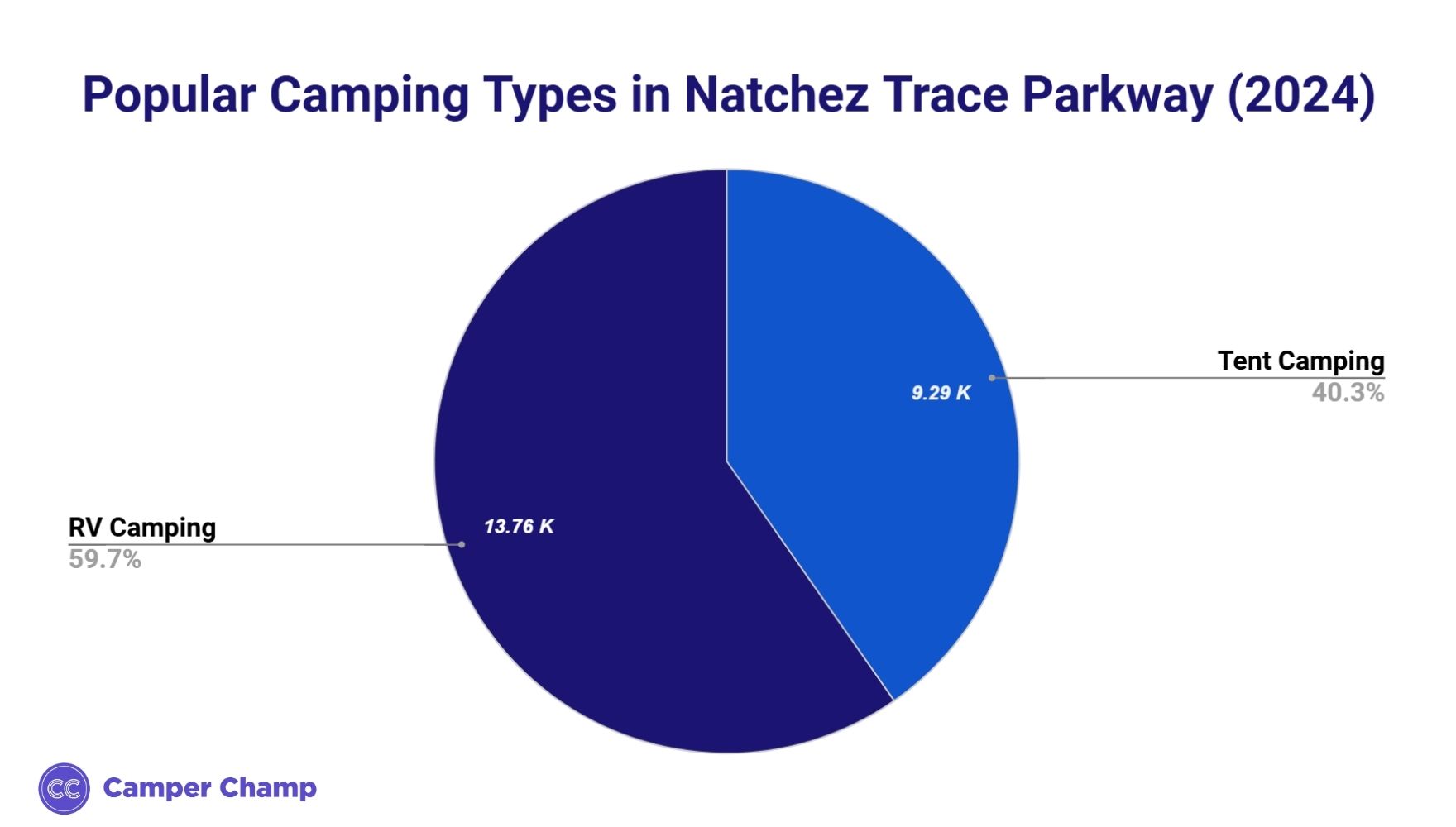 Popular Camping Types in Natchez Trace Parkway (2024)

Tent Camping
40.3%

9.29 K

RV Camping
59.7%

13.76 K

CC Camper Champ